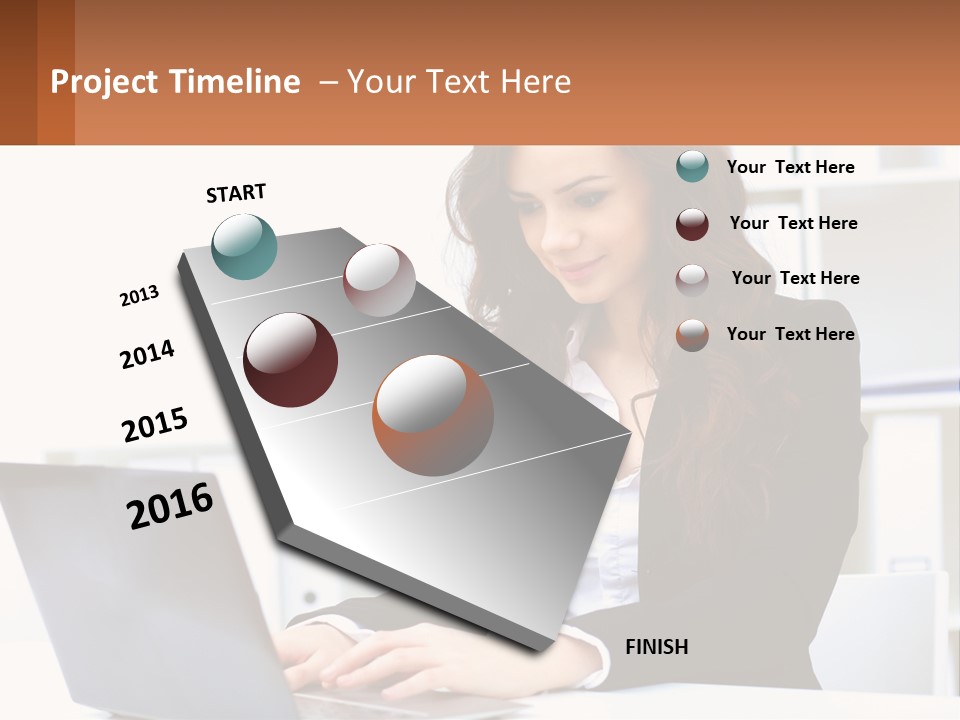 Project Timeline – Your Text Here

START

2013

2014

2015

2016

FINISH

Your Text Here

Your Text Here

Your Text Here

Your Text Here